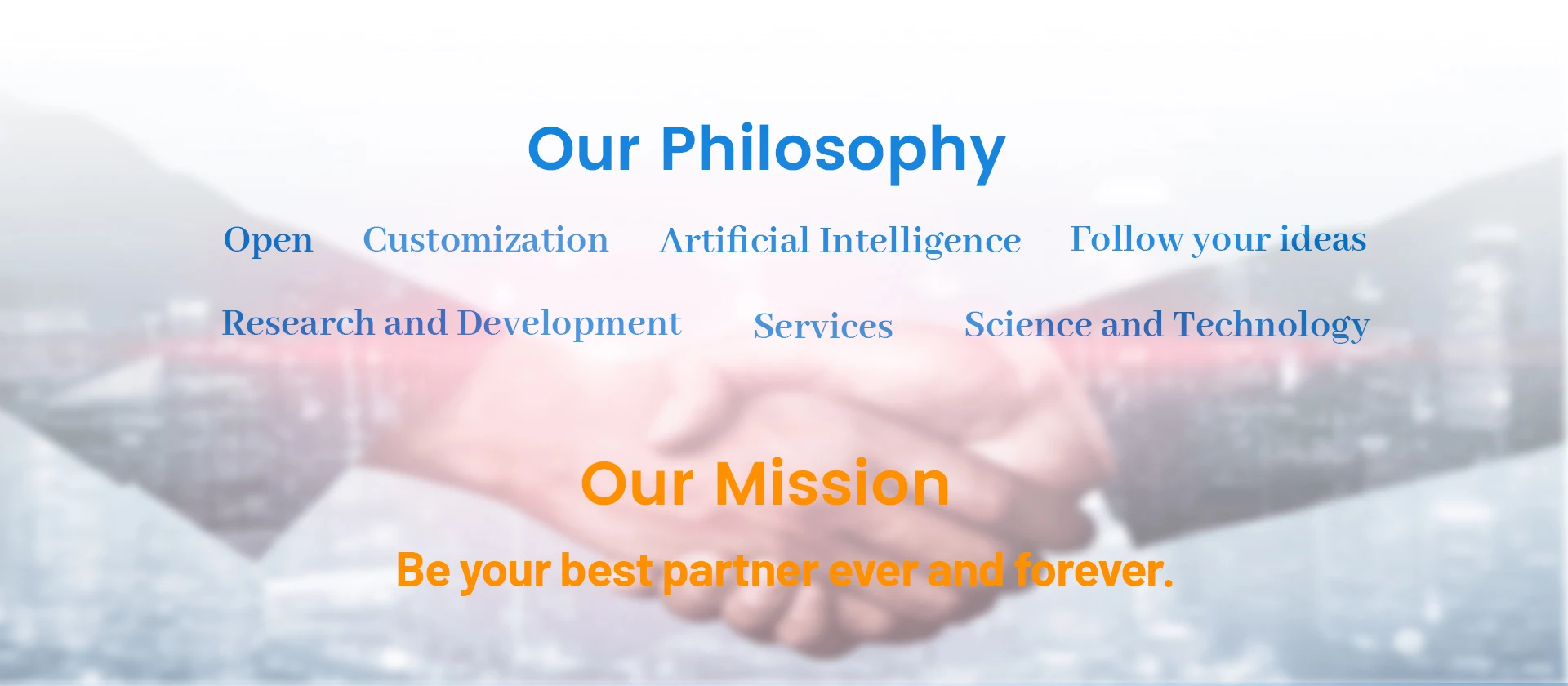 Our Philosophy

Open Customization Artificial Intelligence Follow your ideas

Research and Development Services Science and Technology

Our Mission

Be your best partner ever and forever.